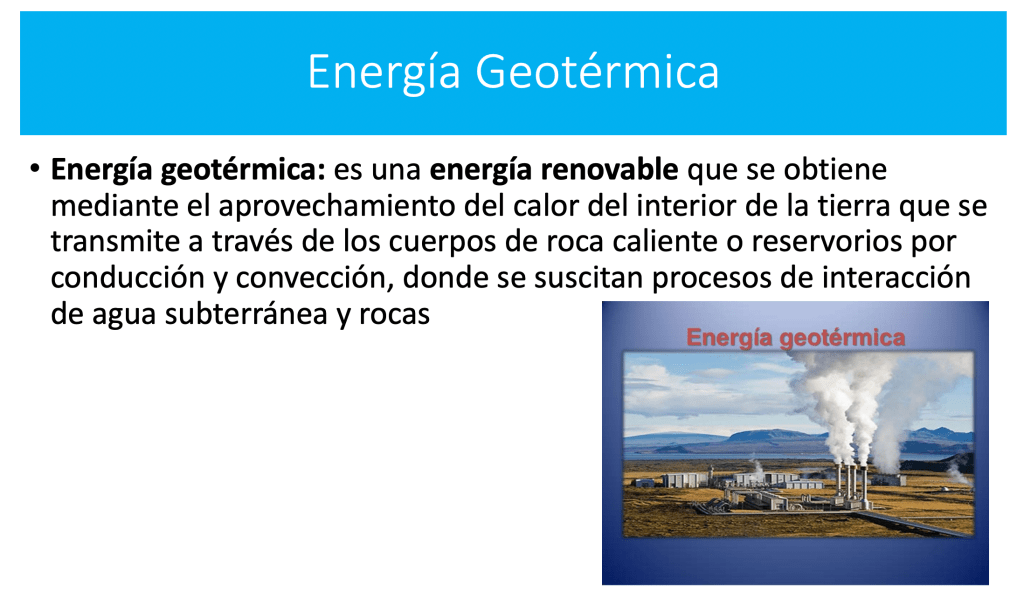 Energía Geotérmica

• Energía geotérmica: es una energía renovable que se obtiene mediante el aprovechamiento del calor del interior de la tierra que se transmite a través de los cuerpos de roca caliente o reservorios por conducción y convección, donde se suscitan procesos de interacción de agua subterránea y rocas

Energía geotérmica